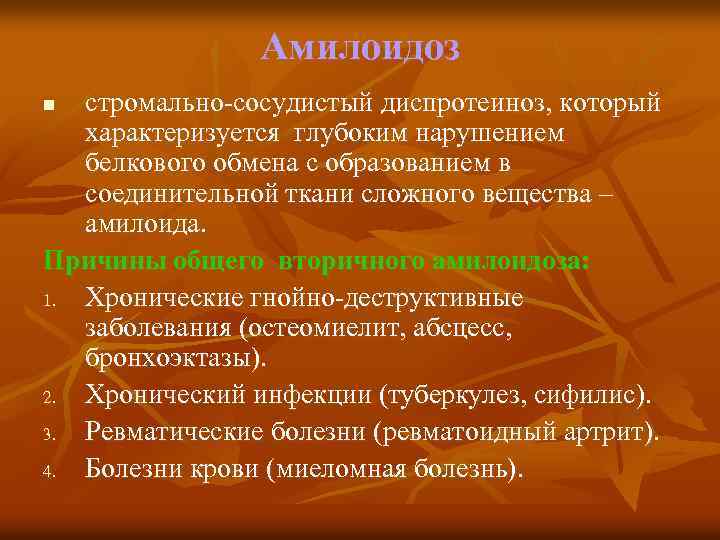 Амилоидоз

■ стромально-сосудистый диспротеиноз, который характеризуется глубоким нарушением белкового обмена с образованием в соединительной ткани сложного вещества – амилоида.

Причины общего вторичного амилоидоза:

1. Хронические гнойно-деструктивные заболевания (остеомиелит, абсцесс, бронхоэктазы).
2. Хронический инфекции (туберкулез, сифилис).
3. Ревматические болезни (ревматоидный артрит).
4. Болезни крови (миеломная болезнь).